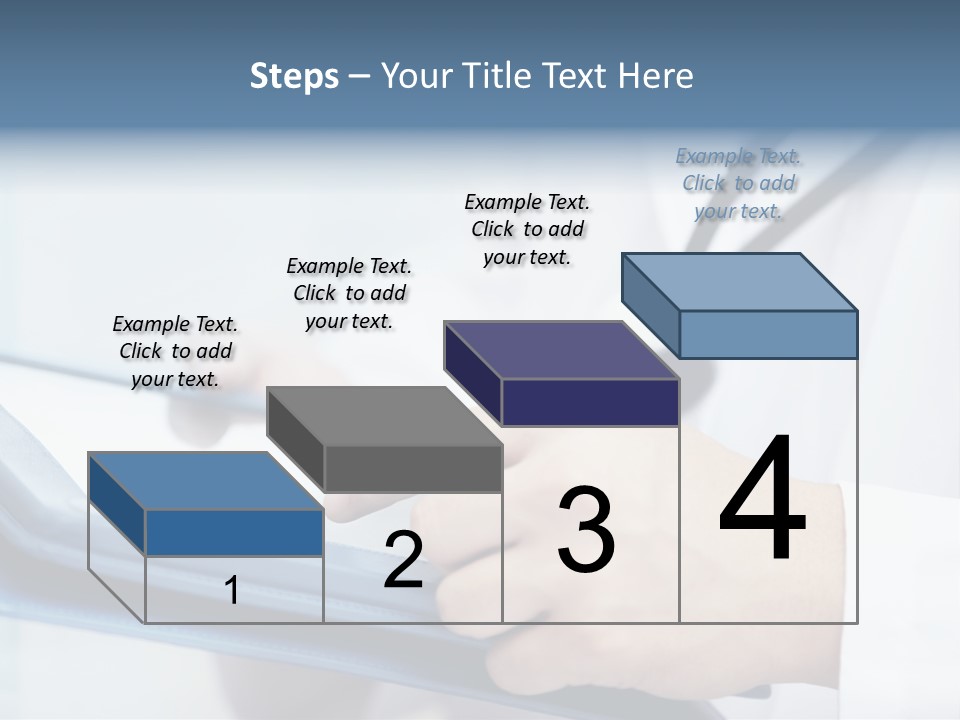 Steps – Your Title Text Here

Example Text. Click to add your text.

Example Text. Click to add your text.

Example Text. Click to add your text.

Example Text. Click to add your text.

1

2

3

4